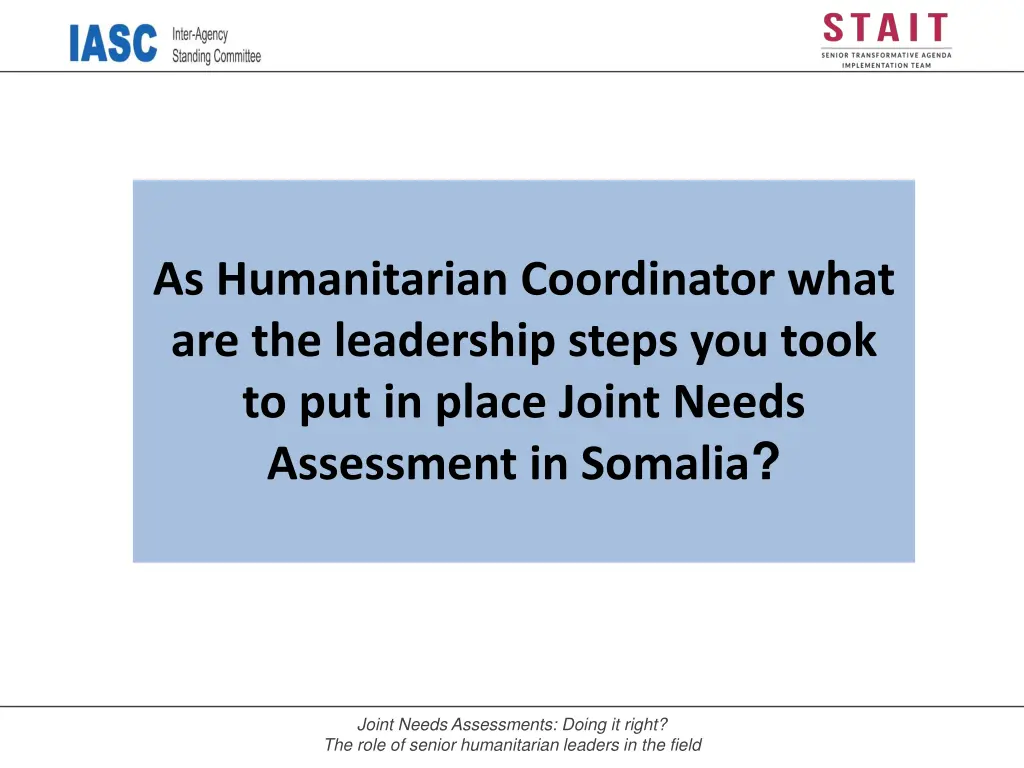 IASC Inter-Agency Standing Committee

STAIT
SENIOR TRANSFORMATIVE AGENDA IMPLEMENTATION TEAM

As Humanitarian Coordinator what are the leadership steps you took to put in place Joint Needs Assessment in Somalia?

Joint Needs Assessments: Doing it right?
The role of senior humanitarian leaders in the field